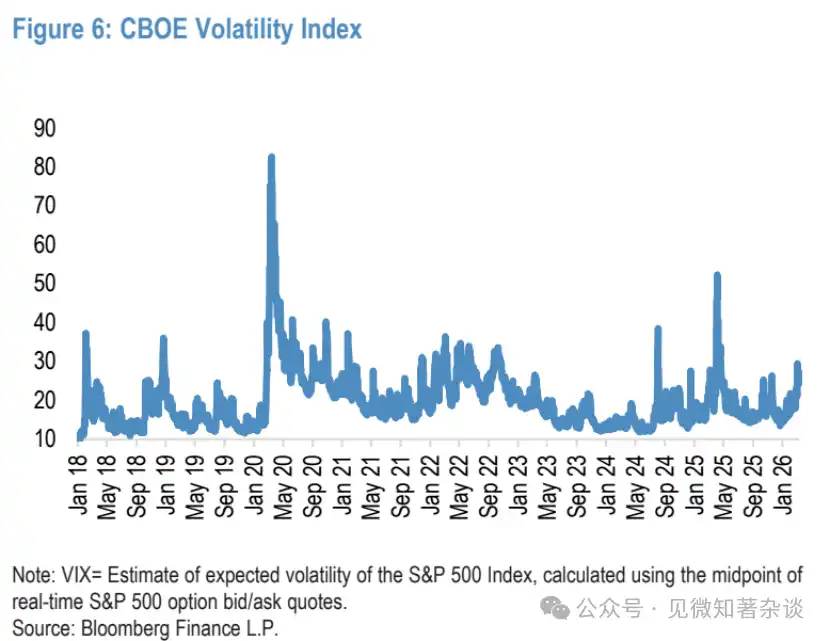 Figure 6: CBOE Volatility Index

90
80
70
60
50
40
30
20
10

Jan 18
May 18
Sep 18
Jan 19
May 19
Sep 19
Jan 20
May 20
Sep 20
Jan 21
May 21
Sep 21
Jan 22
May 22
Sep 22
Jan 23
May 23
Sep 23
Jan 24
May 24
Sep 24
Jan 25
May 25
Sep 25
Jan 26

Note: VIX= Estimate of expected volatility of the S&P 500 Index, calculated using the midpoint of real-time S&P 500 option bid/ask quotes.
Source: Bloomberg Finance L.P.

公众号 · 见微知著杂谈